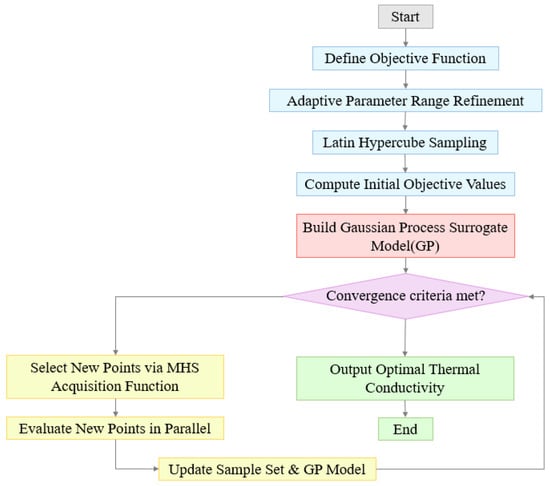 Start

Define Objective Function

Adaptive Parameter Range Refinement

Latin Hypercube Sampling

Compute Initial Objective Values

Build Gaussian Process Surrogate Model(GP)

Convergence criteria met?

Select New Points via MHS Acquisition Function

Evaluate New Points in Parallel

Update Sample Set & GP Model

Output Optimal Thermal Conductivity

End